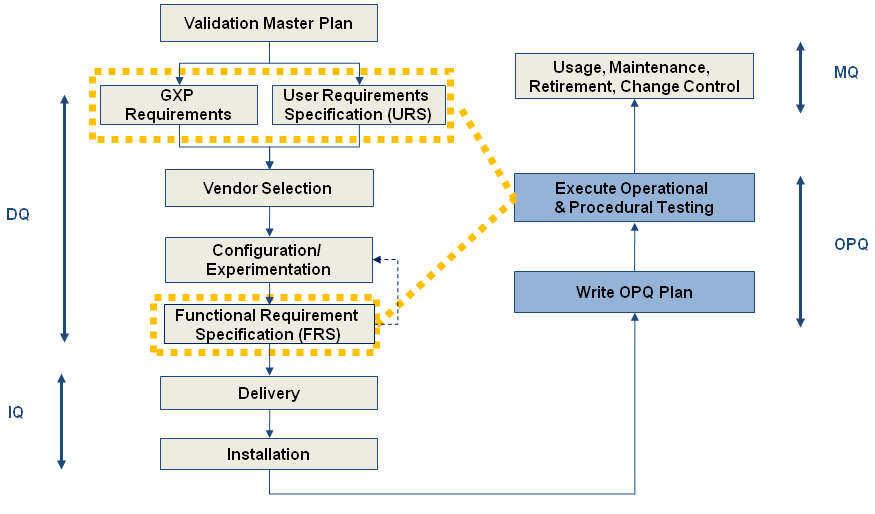 Validation Master Plan

GXP Requirements

User Requirements Specification (URS)

DQ

Vendor Selection

Configuration/ Experimentation

Functional Requirement Specification (FRS)

IQ

Delivery

Installation

Usage, Maintenance, Retirement, Change Control

MQ

Execute Operational & Procedural Testing

OPQ

Write OPQ Plan